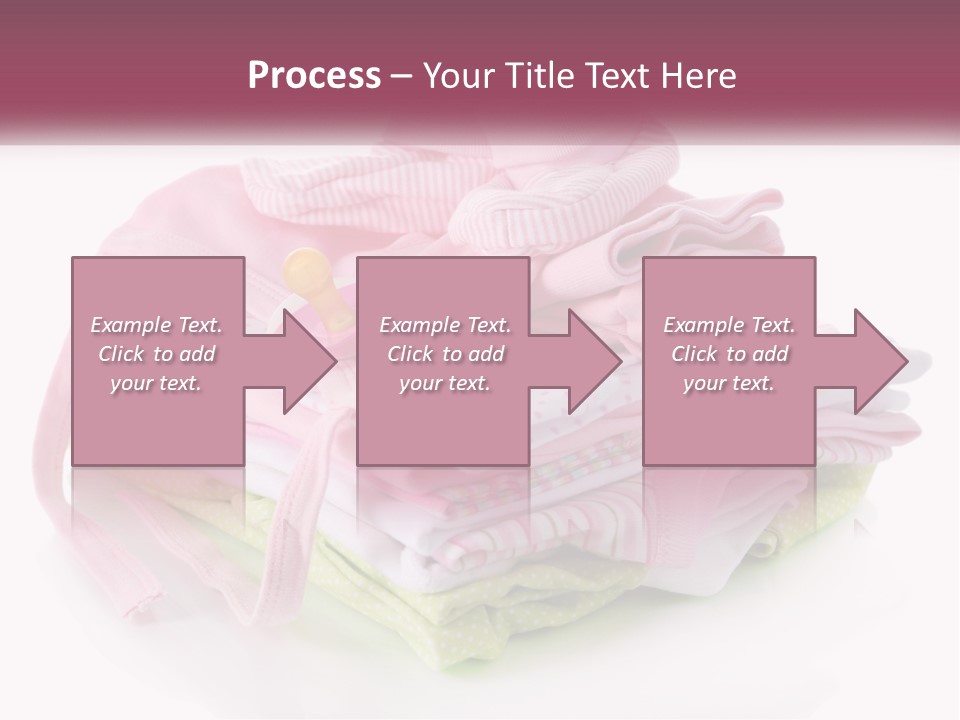 Process – Your Title Text Here

Example Text. Click to add your text.

Example Text. Click to add your text.

Example Text. Click to add your text.